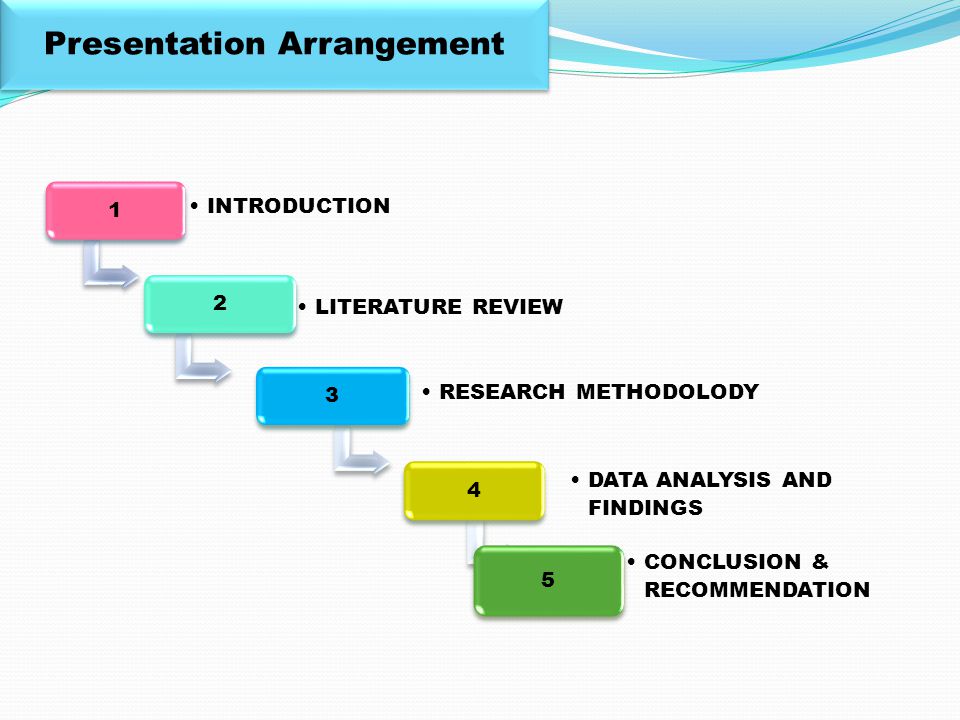 Presentation Arrangement

1
• INTRODUCTION

2
• LITERATURE REVIEW

3
• RESEARCH METHODOLODY

4
• DATA ANALYSIS AND FINDINGS

5
• CONCLUSION & RECOMMENDATION